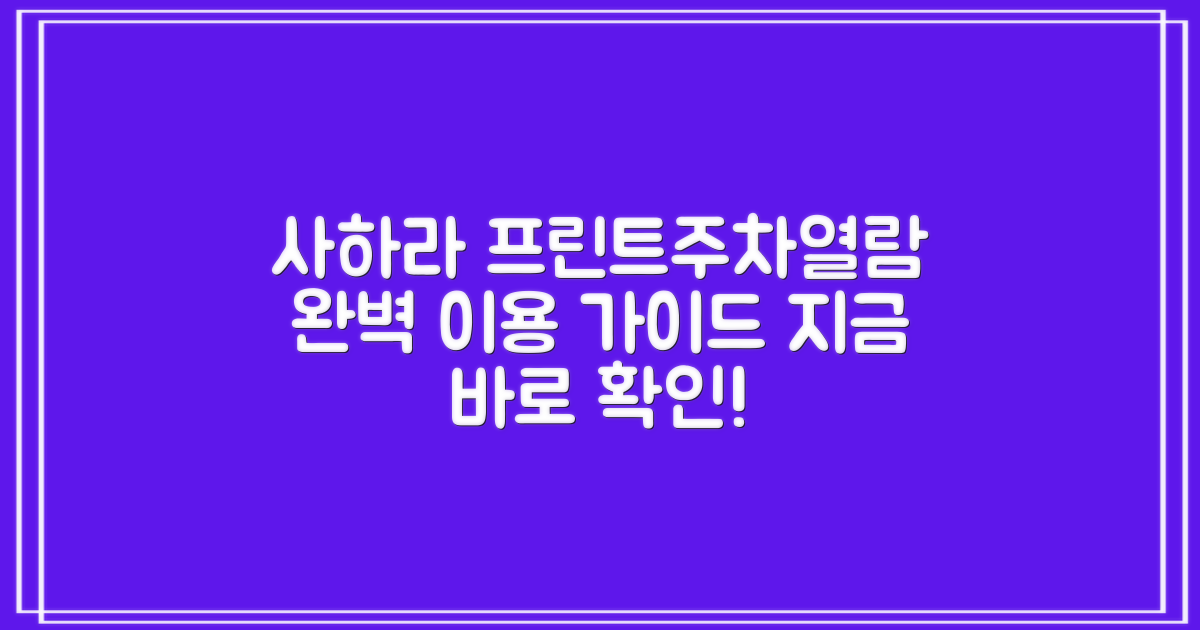 사하라 프린트주차열람 완벽 이용 가이드 지금 바로 확인!